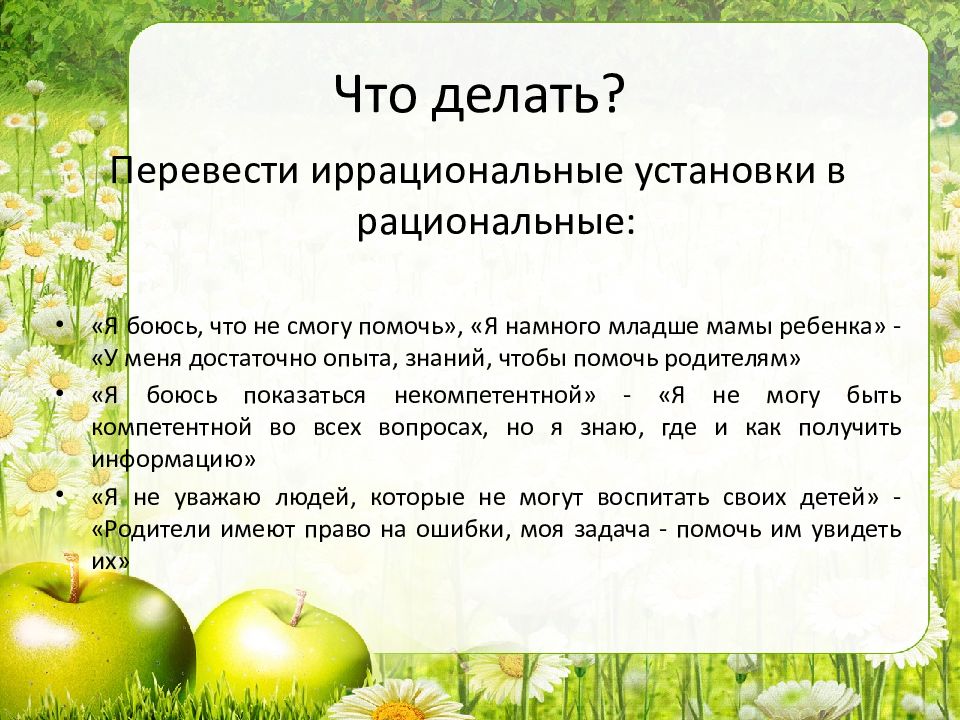 Что делать?

Перевести иррациональные установки в рациональные:

• «Я боюсь, что не смогу помочь», «Я намного младше мамы ребенка» - «У меня достаточно опыта, знаний, чтобы помочь родителям»
• «Я боюсь показаться некомпетентной» - «Я не могу быть компетентной во всех вопросах, но я знаю, где и как получить информацию»
• «Я не уважаю людей, которые не могут воспитать своих детей» - «Родители имеют право на ошибки, моя задача - помочь им увидеть их»